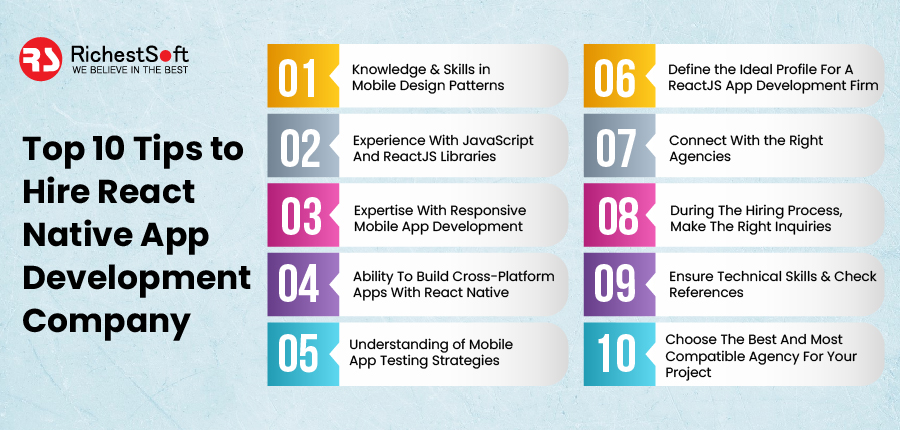 RS RichestSoft
WE BELIEVE IN THE BEST

Top 10 Tips to Hire React Native App Development Company

01 Knowledge & Skills in Mobile Design Patterns

02 Experience With JavaScript And ReactJS Libraries

03 Expertise With Responsive Mobile App Development

04 Ability To Build Cross-Platform Apps With React Native

05 Understanding of Mobile App Testing Strategies

06 Define the Ideal Profile For A ReactJS App Development Firm

07 Connect With the Right Agencies

08 During The Hiring Process, Make The Right Inquiries

09 Ensure Technical Skills & Check References

10 Choose The Best And Most Compatible Agency For Your Project